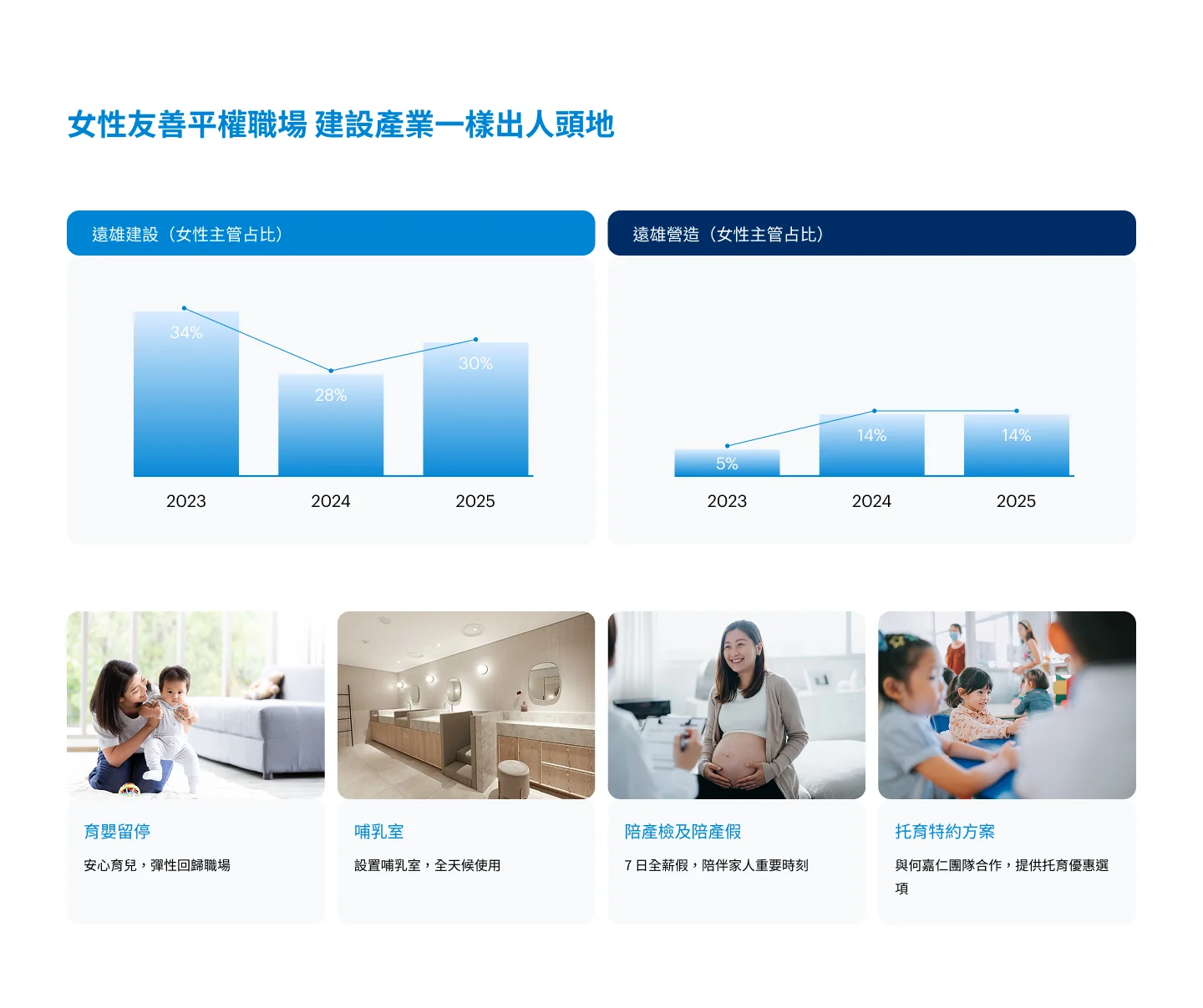 女性友善平權職場 建設產業一樣出人頭地

遠雄建設（女性主管占比）

34%
28%
30%
2023
2024
2025

遠雄營造（女性主管占比）

5%
14%
14%
2023
2024
2025

育嬰留停

安心育兒，彈性回歸職場

哺乳室

設置哺乳室，全天候使用

陪產檢及陪產假

7 日全薪假，陪伴家人重要時刻

托育特約方案

與何嘉仁團隊合作，提供托育優惠選項